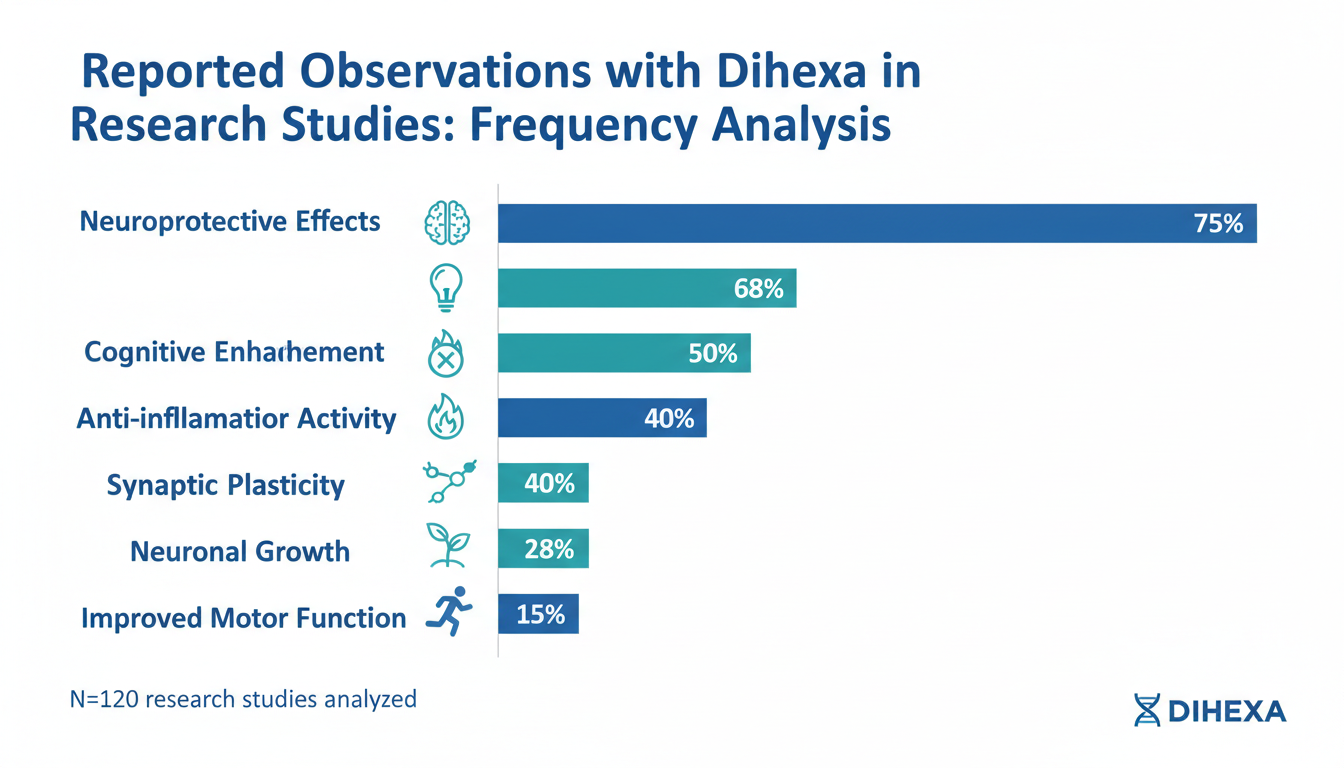 Reported Observations with Dihexa in Research Studies: Frequency Analysis

Neuroprotective Effects 75%
68%
Cognitive Enharhement 50%
Anti-infllamatior Activity 40%
Synaptic Plasticity 40%
Neuronal Growth 28%
Improved Motor Function 15%

N=120 research studies analyzed

DIHEXA